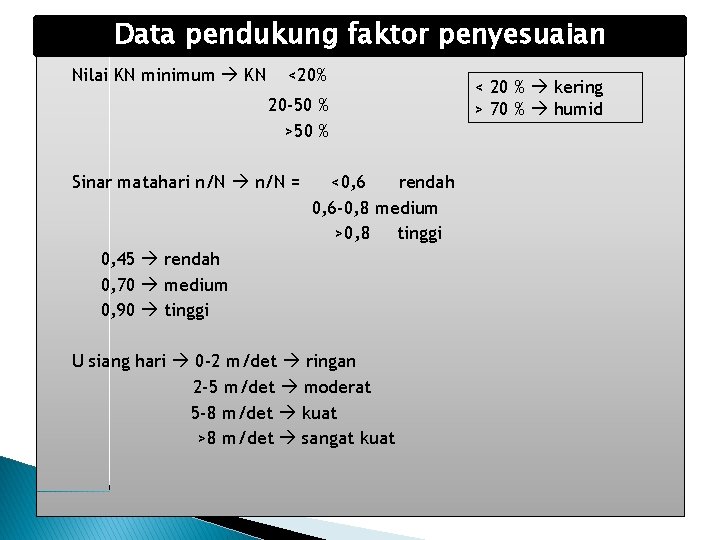 Data pendukung faktor penyesuaian

Nilai KN minimum → KN <20%
20-50 %
>50 %

< 20 % → kering
> 70 % → humid

Sinar matahari n/N → n/N = <0,6 rendah
0,6-0,8 medium
>0,8 tinggi

0,45 → rendah
0,70 → medium
0,90 → tinggi

U siang hari → 0-2 m/det → ringan
2-5 m/det → moderat
5-8 m/det → kuat
>8 m/det → sangat kuat